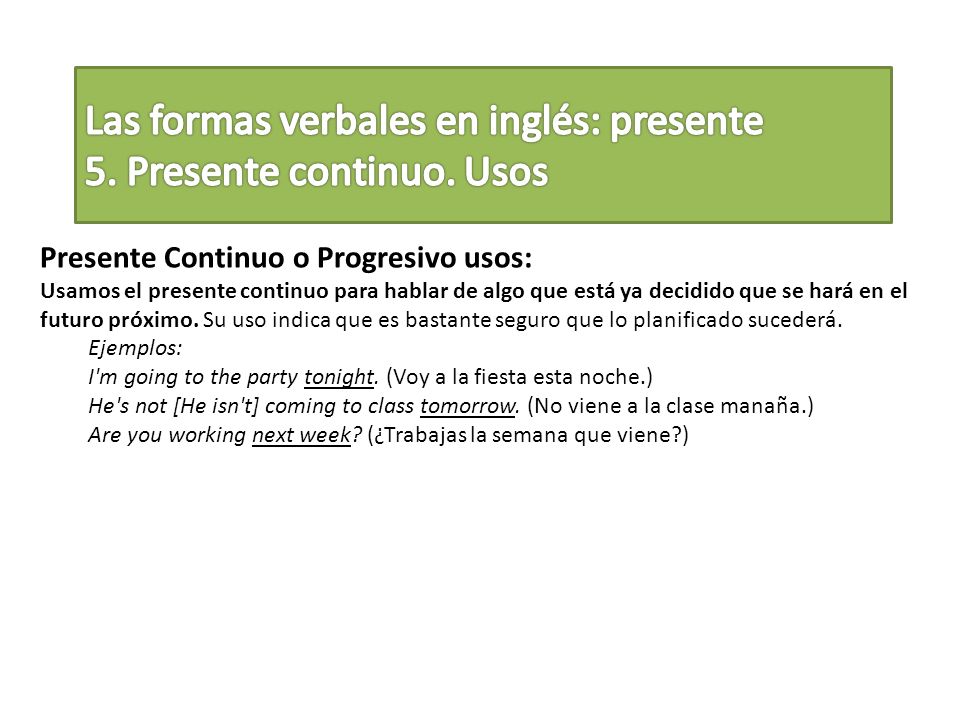 Las formas verbales en inglés: presente
5. Presente continuo. Usos

Presente Continuo o Progresivo usos:
Usamos el presente continuo para hablar de algo que está ya decidido que se hará en el futuro próximo. Su uso indica que es bastante seguro que lo planificado sucederá.
Ejemplos:
I'm going to the party tonight. (Voy a la fiesta esta noche.)
He's not [He isn't] coming to class tomorrow. (No viene a la clase manaña.)
Are you working next week? (¿Trabajas la semana que viene?)